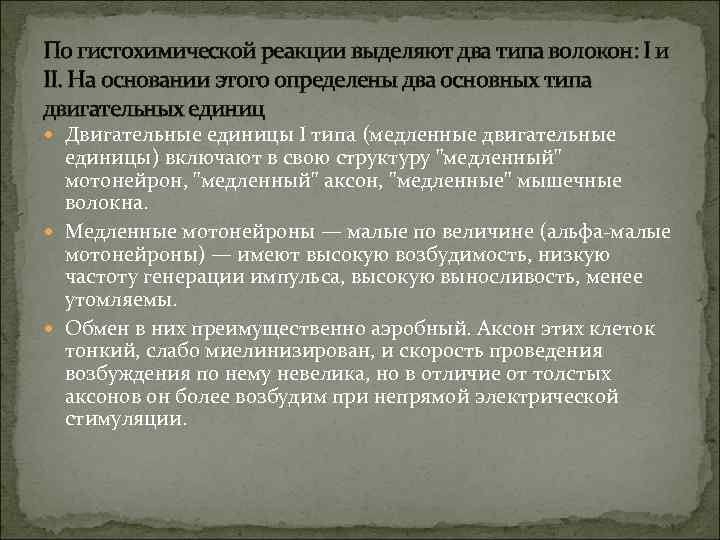 По гистохимической реакции выделяют два типа волокон: I и II. На основании этого определены два основных типа двигательных единиц

Двигательные единицы I типа (медленные двигательные единицы) включают в свою структуру "медленный" мотонейрон, "медленный" аксон, "медленные" мышечные волокна.

Медленные мотонейроны — малые по величине (альфа-малые мотонейроны) — имеют высокую возбудимость, низкую частоту генерации импульса, высокую выносливость, менее утомляемы.

Обмен в них преимущественно аэробный. Аксон этих клеток тонкий, слабо миелинизирован, и скорость проведения возбуждения по нему невелика, но в отличие от толстых аксонов он более возбудим при непрямой электрической стимуляции.